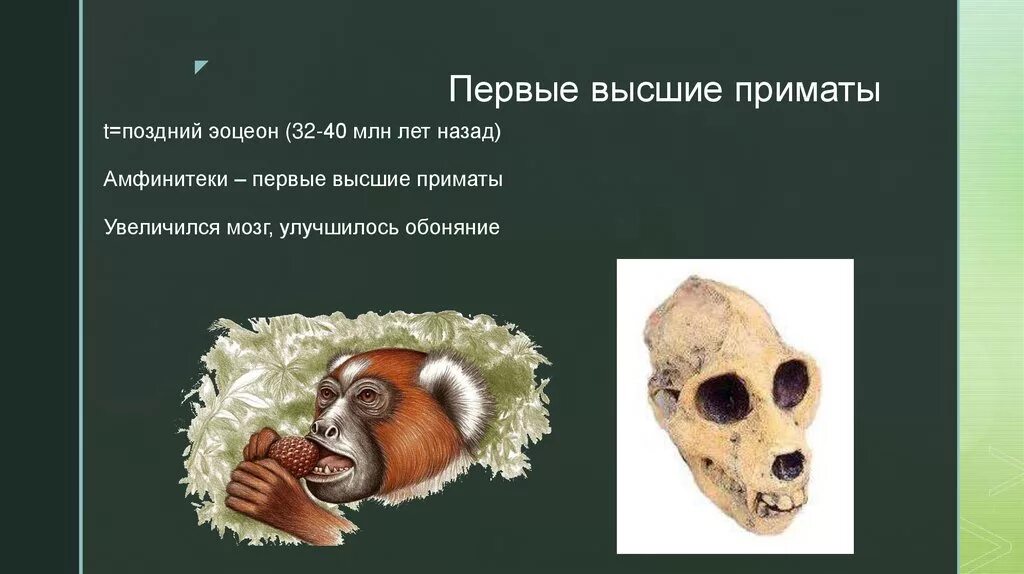 Первые высшие приматы

t=поздний эоцеон (32-40 млн лет назад)

Амфинитеки – первые высшие приматы

Увеличился мозг, улучшилось обоняние